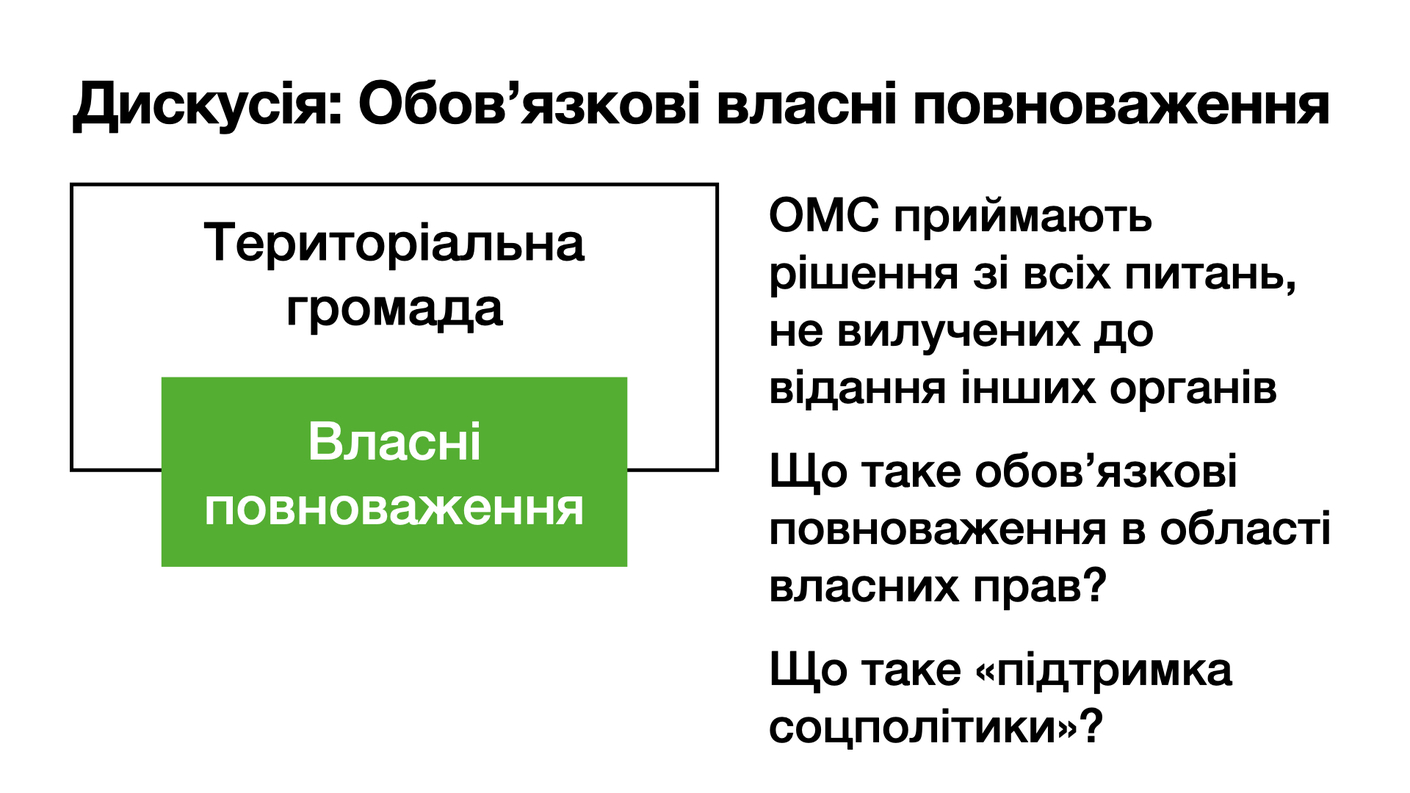 Дискусія: Обов’язкові власні повноваження

Територіальна громада

Власні повноваження

ОМС приймають рішення зі всіх питань, не вилучених до відання інших органів

Що таке обов’язкові повноваження в області власних прав?

Що таке «підтримка соцполітики»?